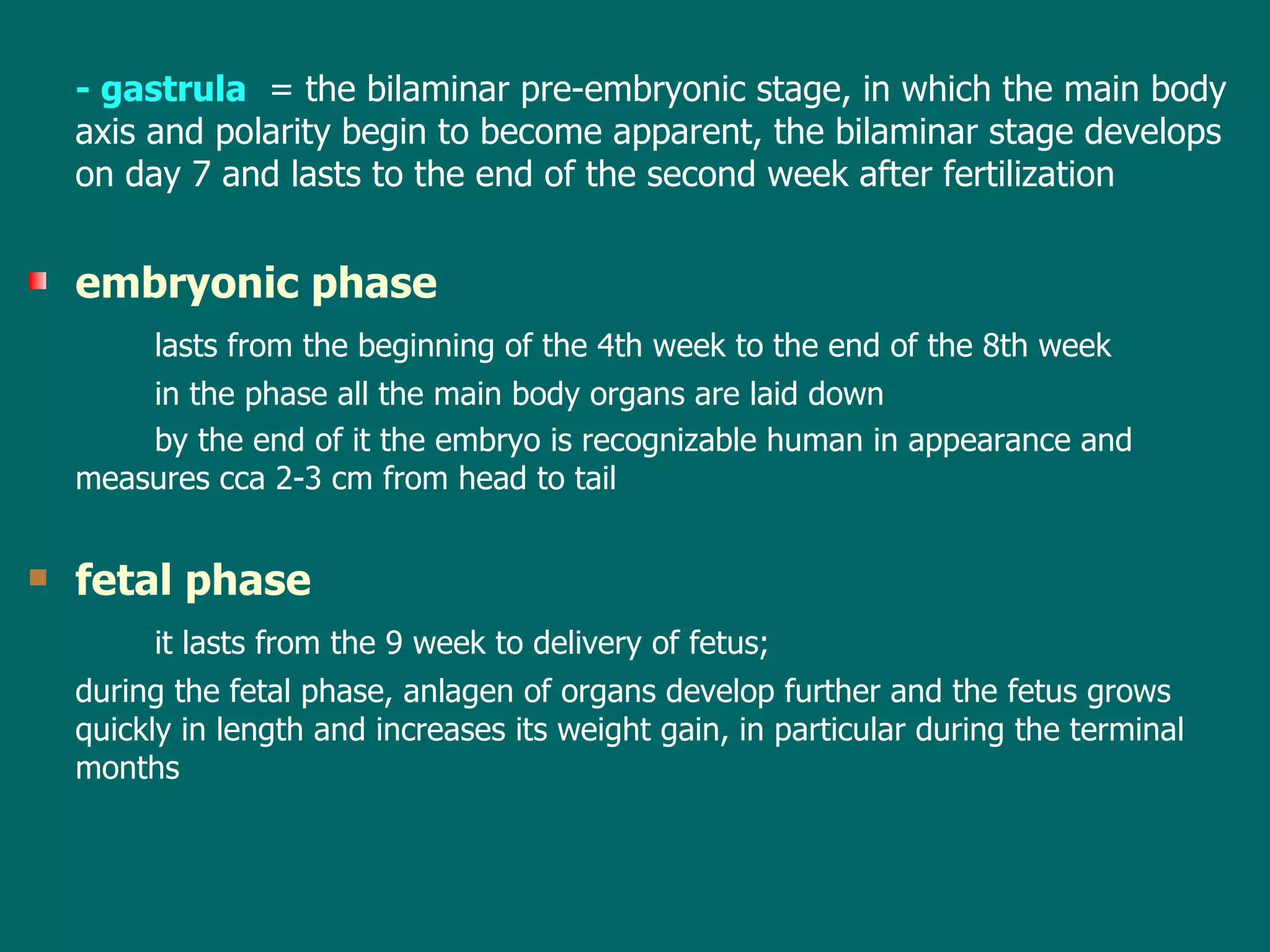 - gastrula = the bilaminar pre-embryonic stage, in which the main body axis and polarity begin to become apparent, the bilaminar stage develops on day 7 and lasts to the end of the second week after fertilization

embryonic phase

lasts from the beginning of the 4th week to the end of the 8th week

in the phase all the main body organs are laid down

by the end of it the embryo is recognizable human in appearance and measures cca 2-3 cm from head to tail

fetal phase

it lasts from the 9 week to delivery of fetus;

during the fetal phase, anlagen of organs develop further and the fetus grows quickly in length and increases its weight gain, in particular during the terminal months